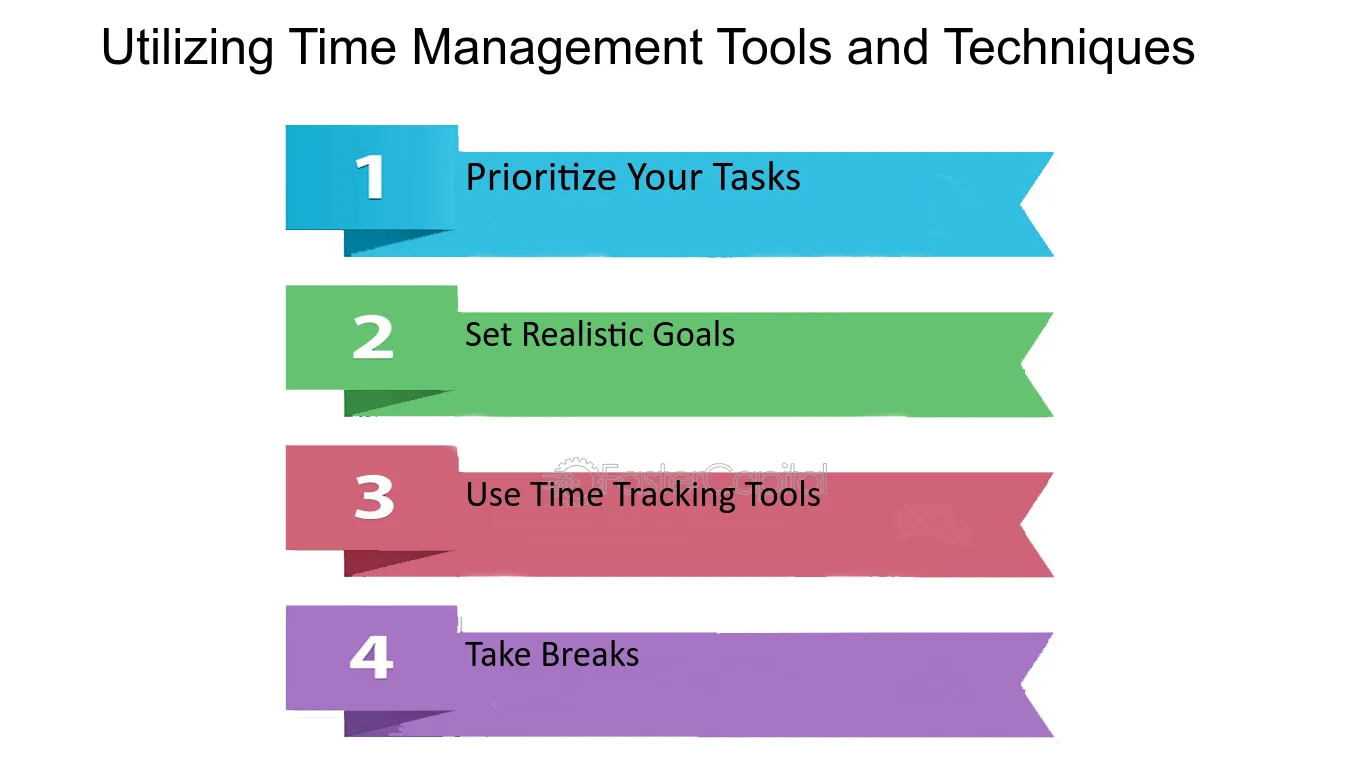 Utilizing Time Management Tools and Techniques

1 Prioritize Your Tasks

2 Set Realistic Goals

3 Use Time Tracking Tools

4 Take Breaks

FasterCapital